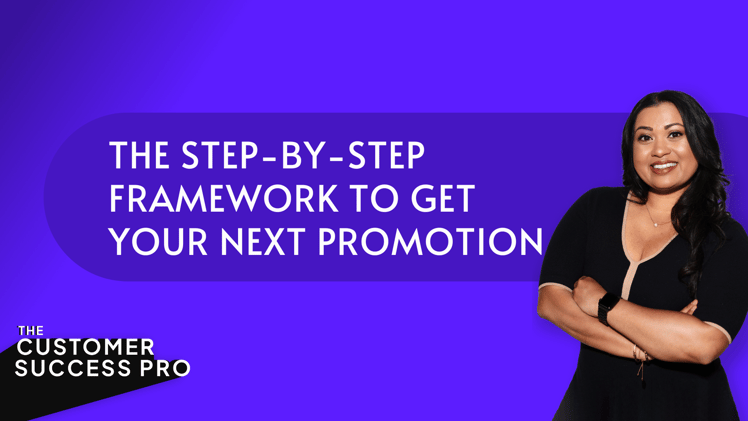 THE STEP-BY-STEP FRAMEWORK TO GET YOUR NEXT PROMOTION

THE CUSTOMER SUCCESS PRO